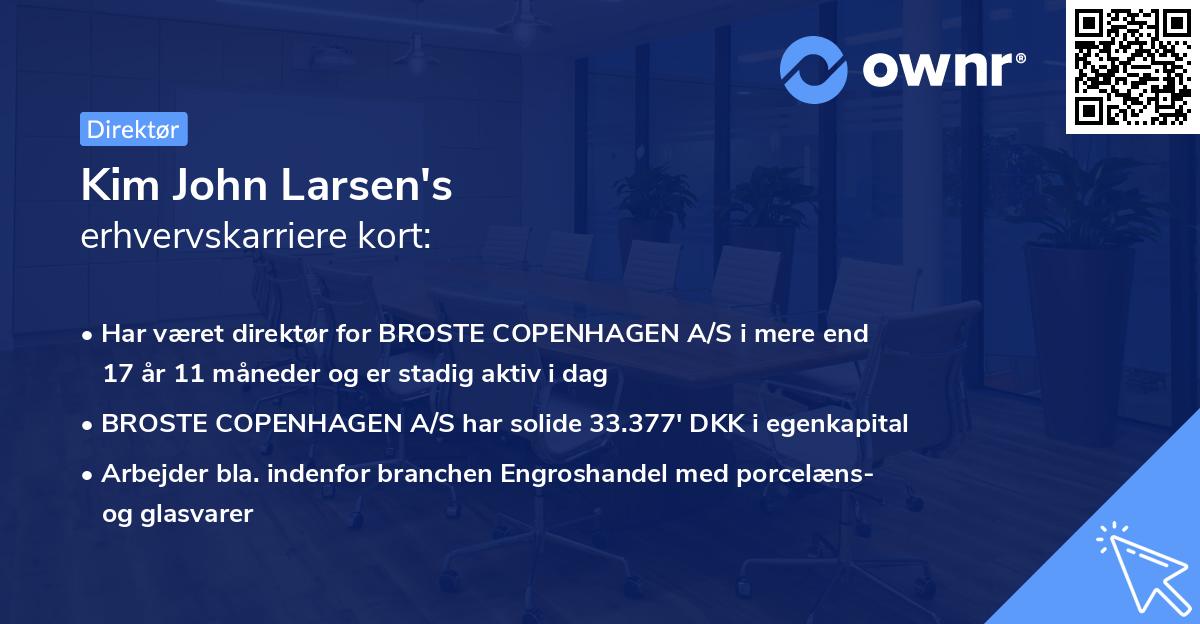 ownr®

Direktør

Kim John Larsen's
erhvervskarriere kort:

• Har været direktør for BROSTE COPENHAGEN A/S i mere end 17 år 11 måneder og er stadig aktiv i dag
• BROSTE COPENHAGEN A/S har solide 33.377' DKK i egenkapital
• Arbejder bla. indenfor branchen Engroshandel med porcelæns- og glasvarer